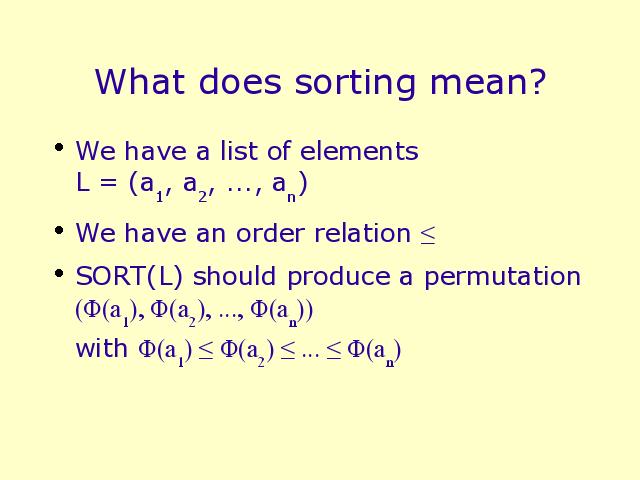 What does sorting mean?

• We have a list of elements $L = (a_1, a_2, \ldots, a_n)$

• We have an order relation $\leq$

• SORT(L) should produce a permutation $(\Phi(a_1), \Phi(a_2), \ldots, \Phi(a_n))$ with $\Phi(a_1) \leq \Phi(a_2) \leq \ldots \leq \Phi(a_n)$